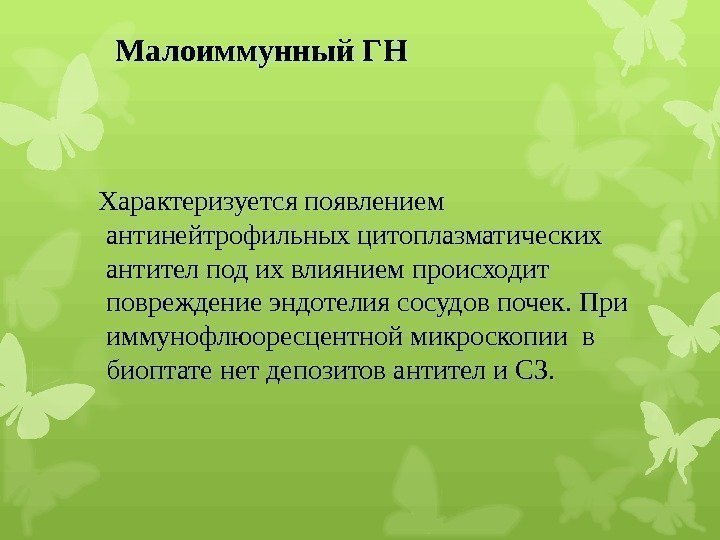 Малоиммунный ГН

Характеризуется появлением антинейтрофильных цитоплазматических антител под их влиянием происходит повреждение эндотелия сосудов почек. При иммунофлюоресцентной микроскопии в биоптате нет депозитов антител и С3.